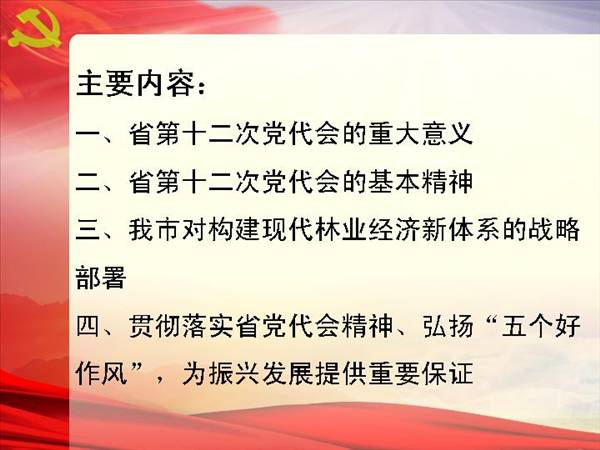 主要内容：

一、省第十二次党代会的重大意义

二、省第十二次党代会的基本精神

三、我市对构建现代林业经济新体系的战略部署

四、贯彻落实省党代会精神、弘扬“五个好作风”，为振兴发展提供重要保证